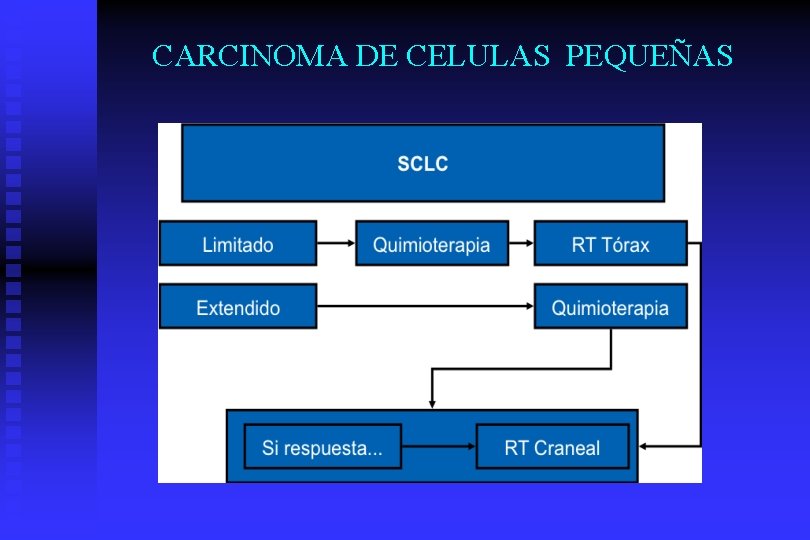 CARCINOMA DE CELULAS PEQUEÑAS

SCLC

Limitado

Quimioterapia

RT Tórax

Extendido

Quimioterapia

Si respuesta...

RT Craneal